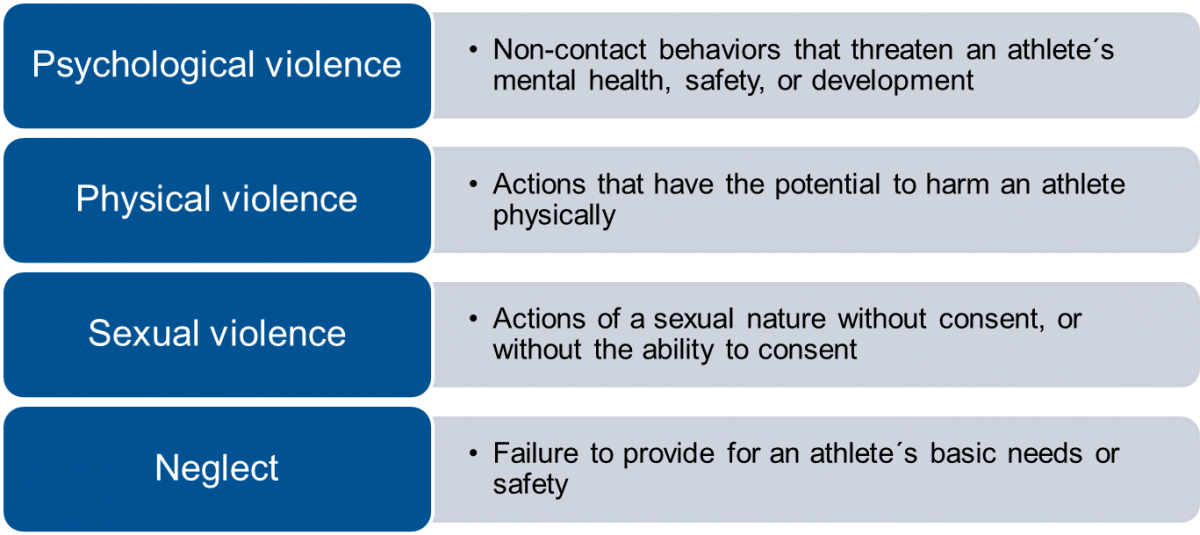 Psychological violence

• Non-contact behaviors that threaten an athlete´s mental health, safety, or development

Physical violence

• Actions that have the potential to harm an athlete physically

Sexual violence

• Actions of a sexual nature without consent, or without the ability to consent

Neglect

• Failure to provide for an athlete´s basic needs or safety